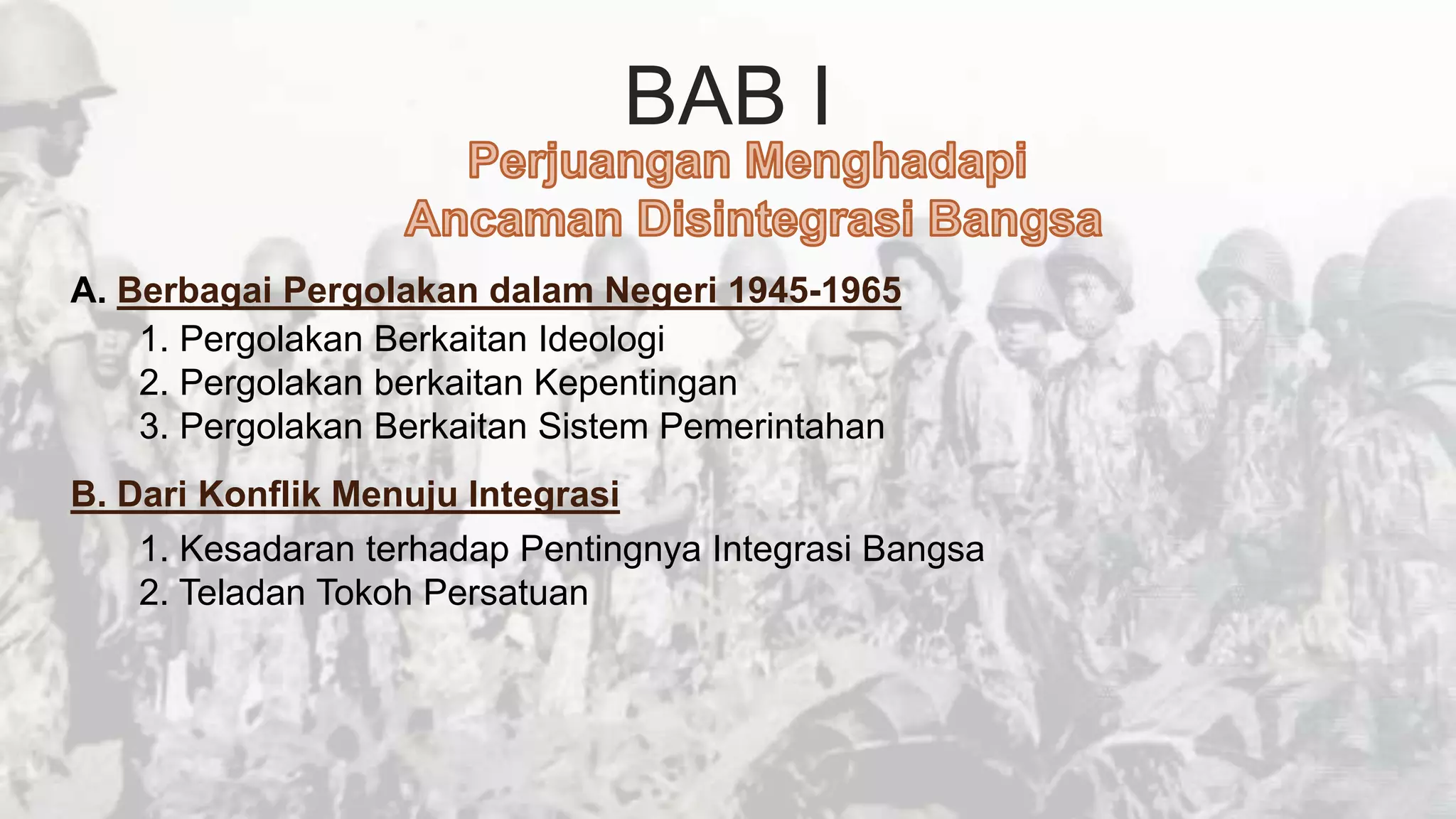 BAB I

Perjuangan Menghadapi Ancaman Disintegrasi Bangsa

A. Berbagai Pergolakan dalam Negeri 1945-1965

1. Pergolakan Berkaitan Ideologi
2. Pergolakan berkaitan Kepentingan
3. Pergolakan Berkaitan Sistem Pemerintahan

B. Dari Konflik Menuju Integrasi

1. Kesadaran terhadap Pentingnya Integrasi Bangsa
2. Teladan Tokoh Persatuan